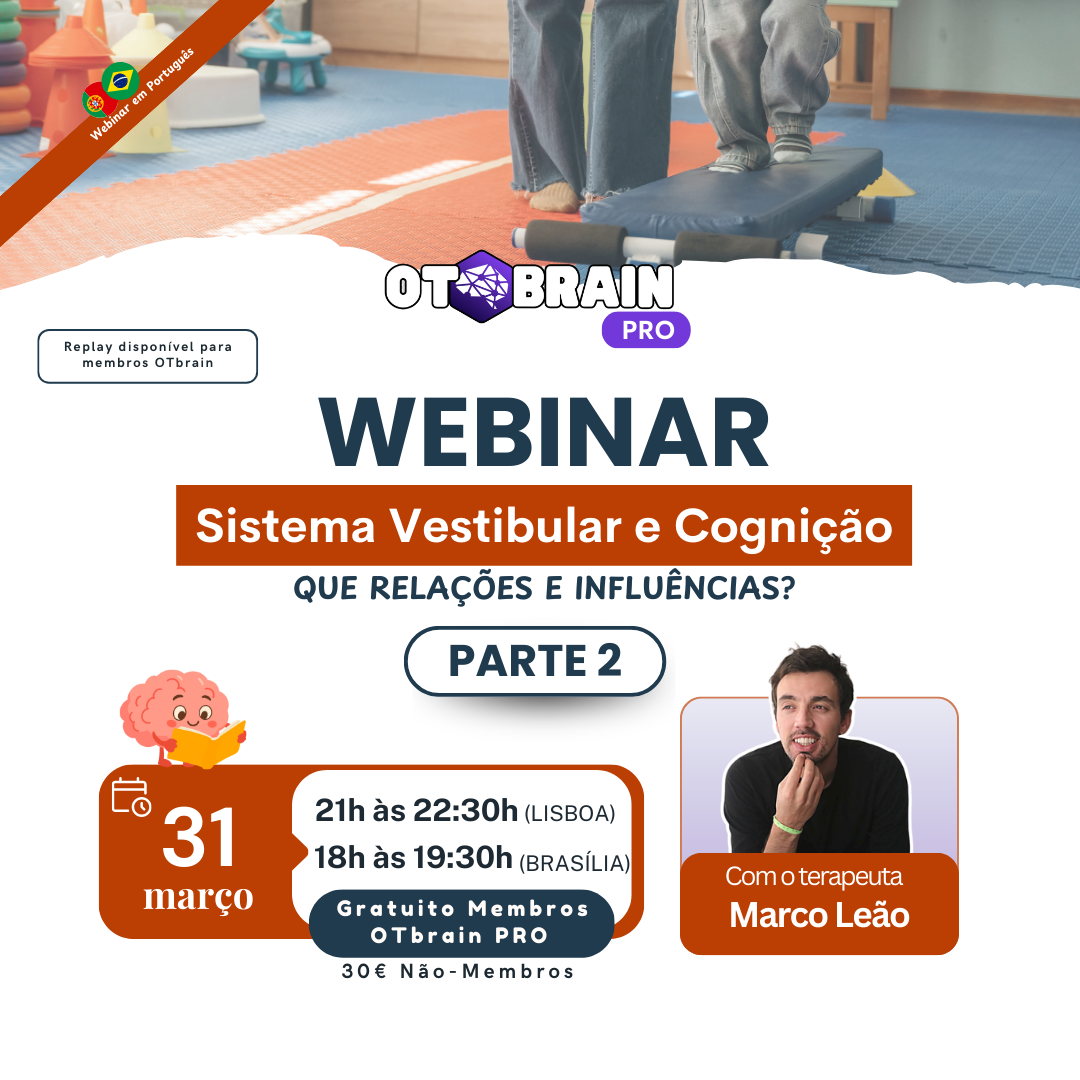 Webinar em Português

OT BRAIN
PRO

Replay disponível para membros OTbrain

WEBINAR

Sistema Vestibular e Cognição

QUE RELAÇÕES E INFLUÊNCIAS?

PARTE 2

31
março

21h às 22:30h (LISBOA)
18h às 19:30h (BRASÍLIA)

Gratuito Membros OTbrain PRO

30€ Não-Membros

Com o terapeuta
Marco Leão